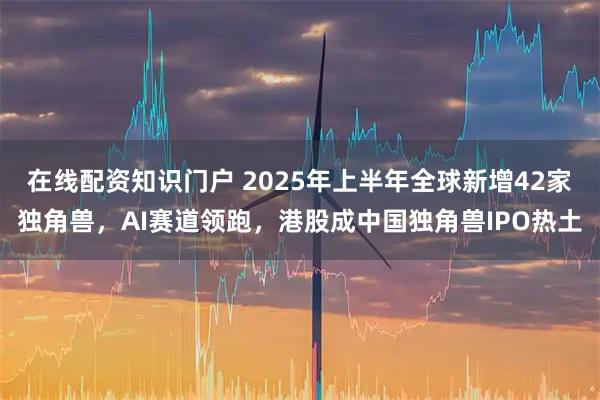 在线配资知识门户 2025年上半年全球新增42家独角兽，AI赛道领跑，港股成中国独角兽IPO热土